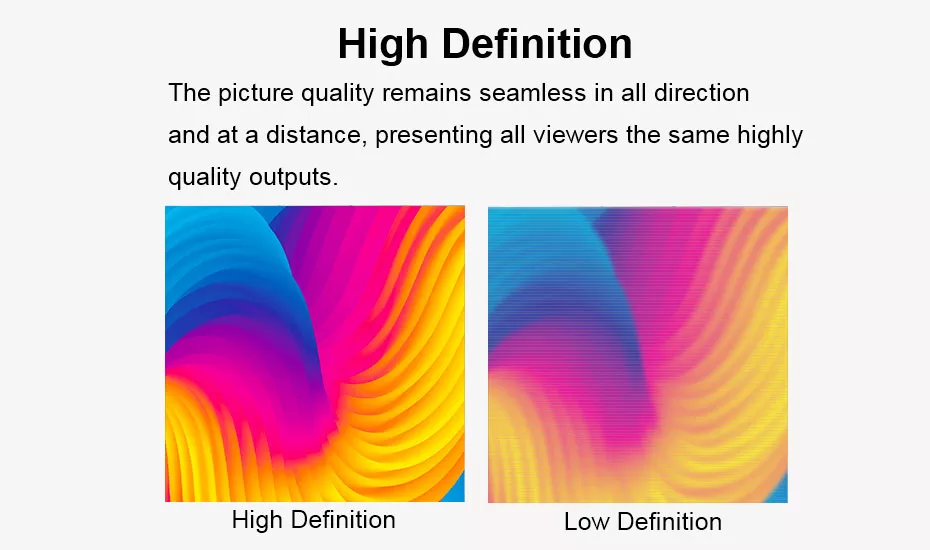 High Definition

The picture quality remains seamless in all direction and at a distance, presenting all viewers the same highly quality outputs.

High Definition

Low Definition